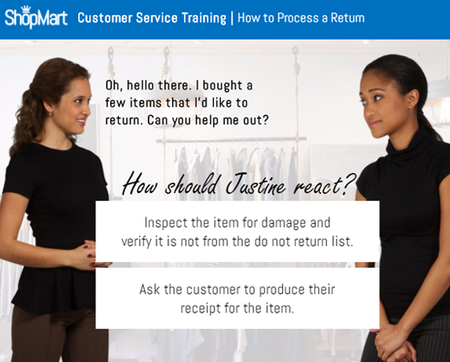 ShopMart Customer Service Training | How to Process a Return

Oh, hello there. I bought a few items that I'd like to return. Can you help me out?

How should Justine react?

Inspect the item for damage and verify it is not from the do not return list.

Ask the customer to produce their receipt for the item.